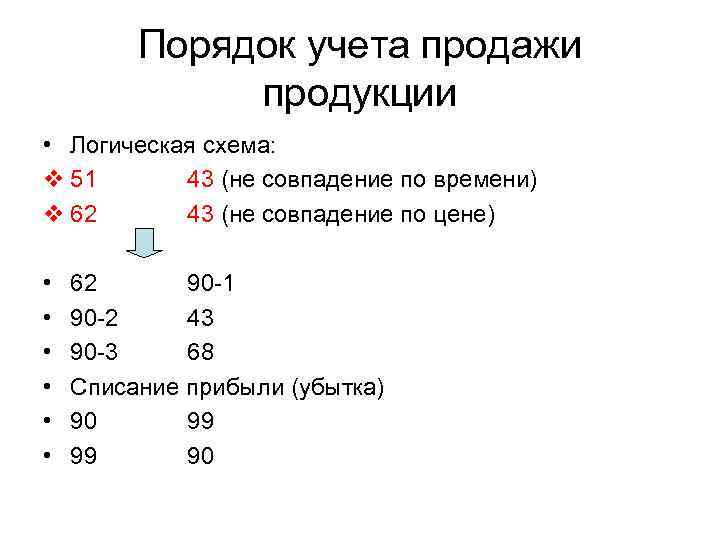 Порядок учета продажи продукции

• Логическая схема:
❖ 51 43 (не совпадение по времени)
❖ 62 43 (не совпадение по цене)

• 62 90-1
• 90-2 43
• 90-3 68
• Списание прибыли (убытка)
• 90 99
• 99 90